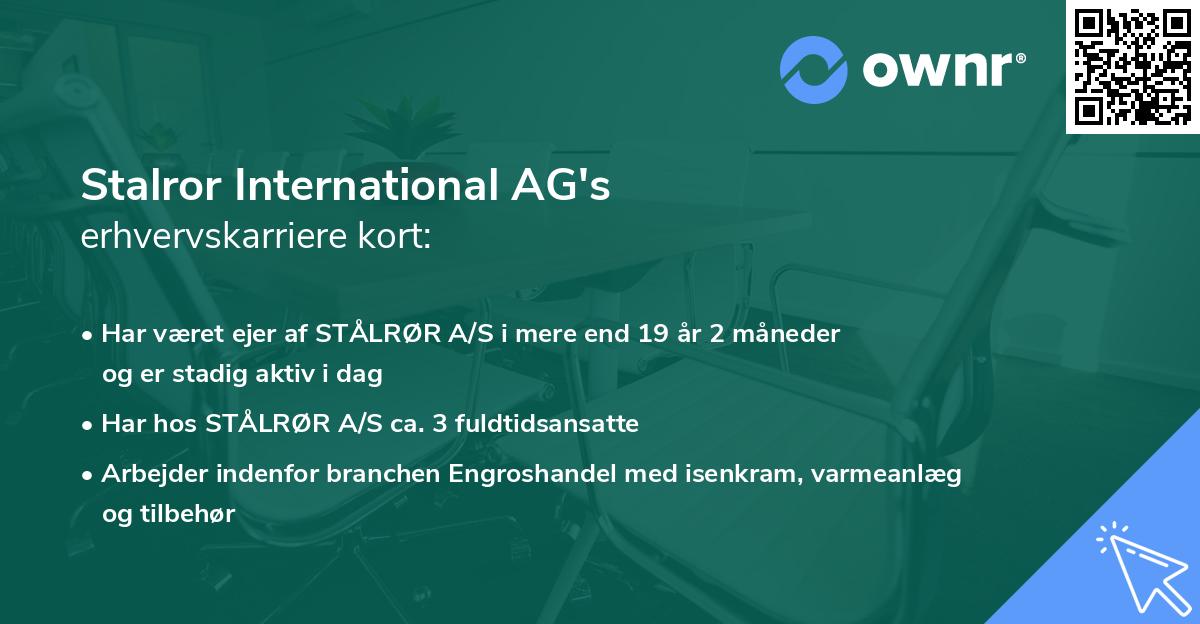 ownr®

Stalror International AG's
erhvervskarriere kort:

• Har været ejer af STÅLRØR A/S i mere end 19 år 2 måneder og er stadig aktiv i dag
• Har hos STÅLRØR A/S ca. 3 fuldtidsansatte
• Arbejder indenfor branchen Engroshandel med isenkram, varmeanlæg og tilbehør